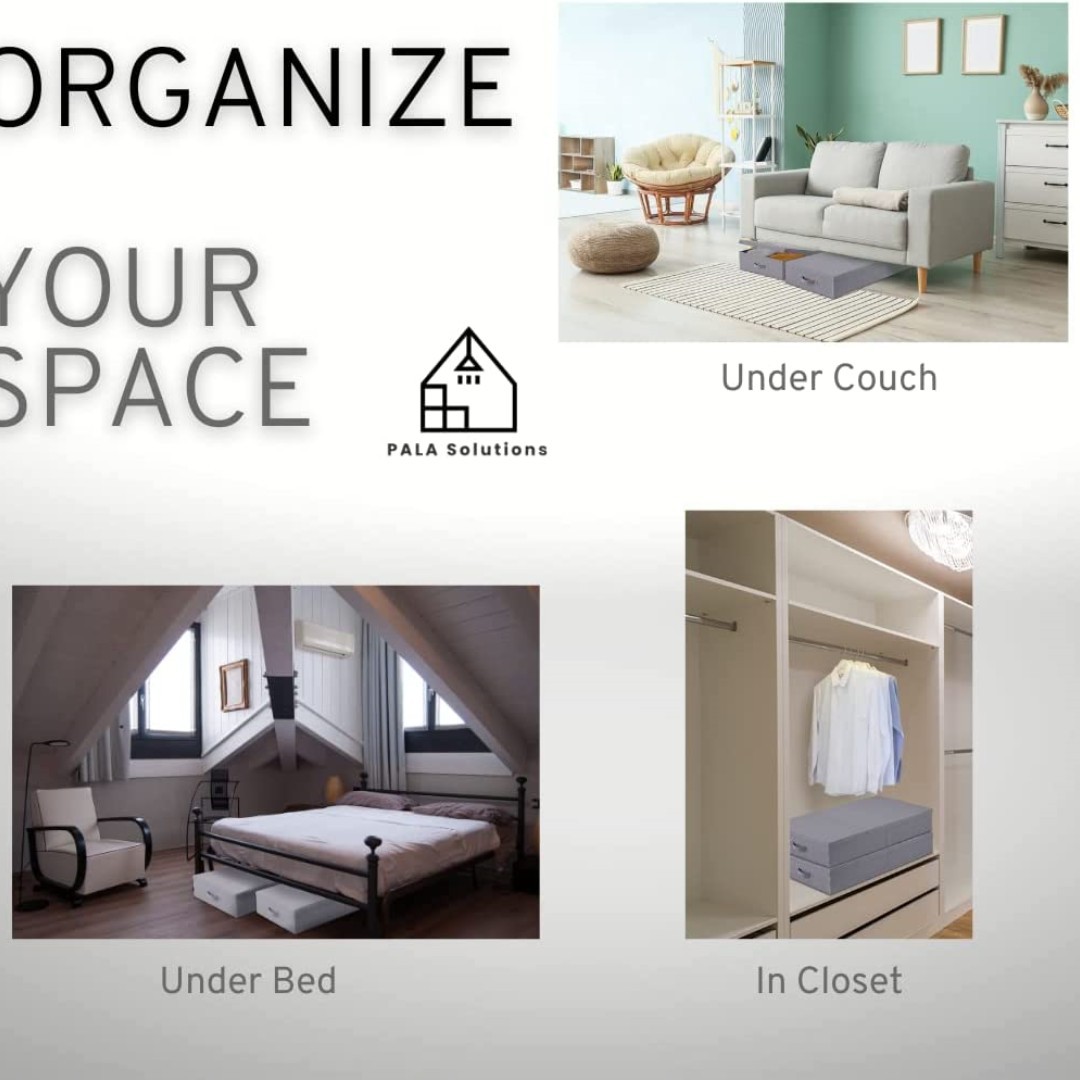 ORGANIZE

YOUR SPACE

PALA Solutions

Under Couch

Under Bed

In Closet